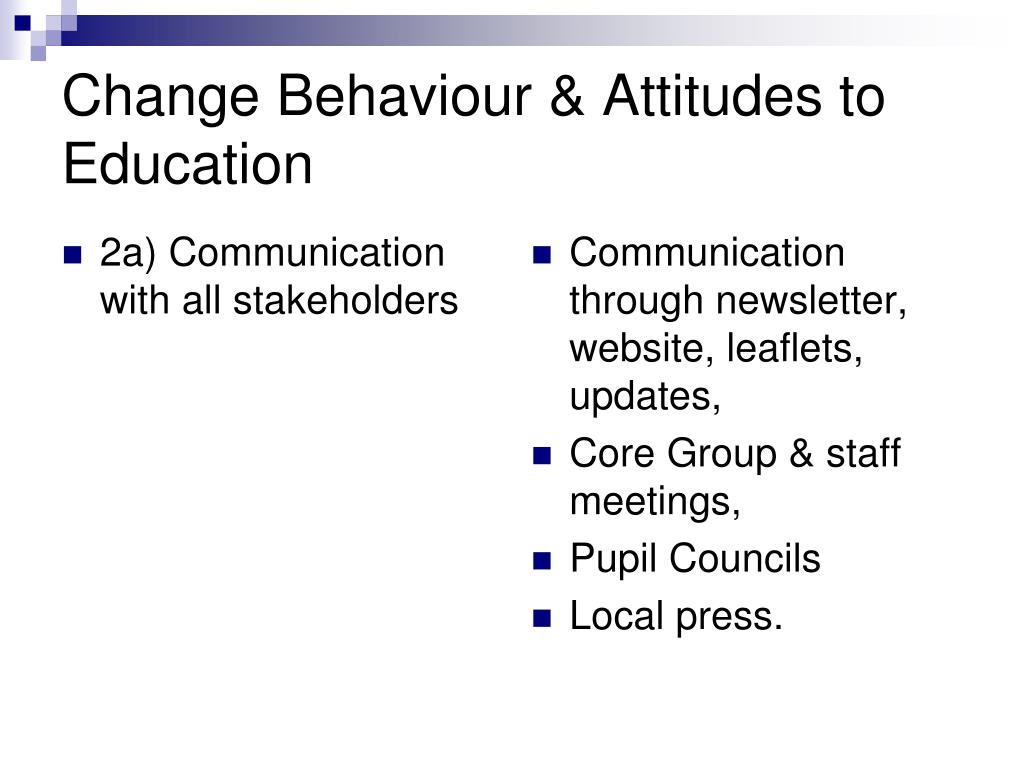 Change Behaviour & Attitudes to Education

- 2a) Communication with all stakeholders

- Communication through newsletter, website, leaflets, updates,
- Core Group & staff meetings,
- Pupil Councils
- Local press.